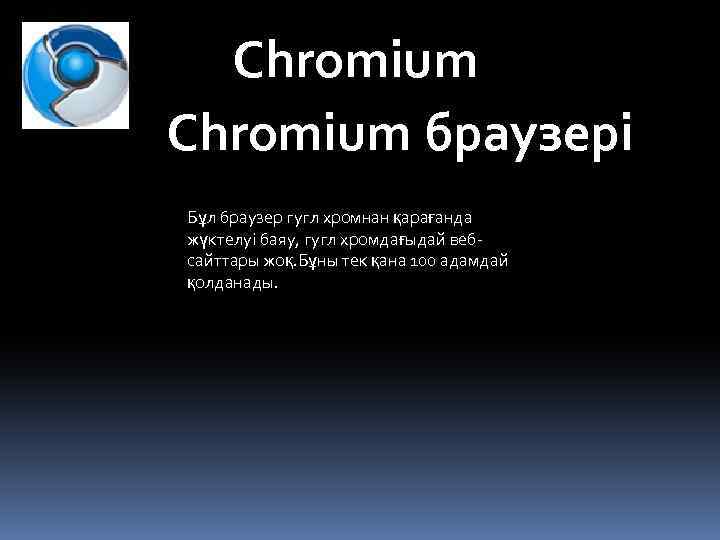 Chromium

Chromium браузері

Бұл браузер гугл хромнан қарағанда жүктелуі баяу, гугл хромдағыдай веб-сайттары жоқ.Бұны тек қана 100 адамдай қолданады.